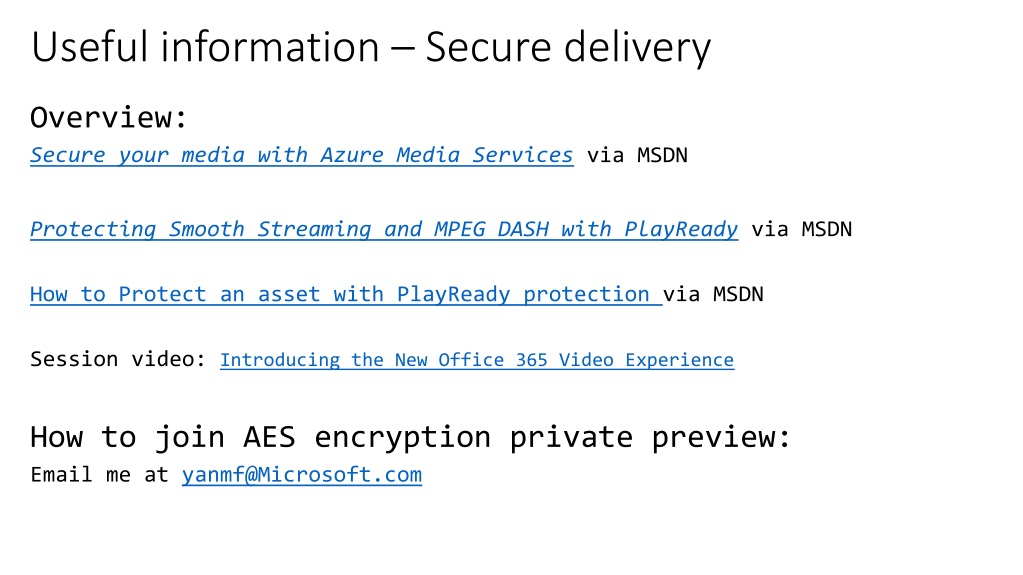 Useful information – Secure delivery

Overview:

Secure your media with Azure Media Services via MSDN

Protecting Smooth Streaming and MPEG DASH with PlayReady via MSDN

How to Protect an asset with PlayReady protection via MSDN

Session video: Introducing the New Office 365 Video Experience

How to join AES encryption private preview:

Email me at yanmf@Microsoft.com